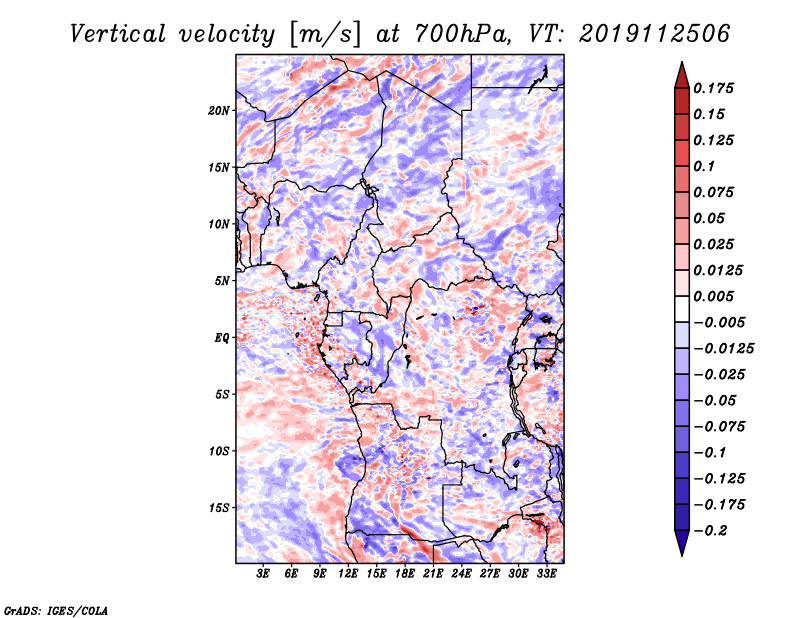 Vertical velocity [m/s] at 700hPa, VT: 2019112506

20N
15N
10N
5N
EQ
5S
10S
15S

3E 6E 9E 12E 15E 18E 21E 24E 27E 30E 33E

0.175
0.15
0.125
0.1
0.075
0.05
0.025
0.0125
0.005
−0.005
−0.0125
−0.025
−0.05
−0.075
−0.1
−0.125
−0.175
−0.2

GrADS: IGES/COLA